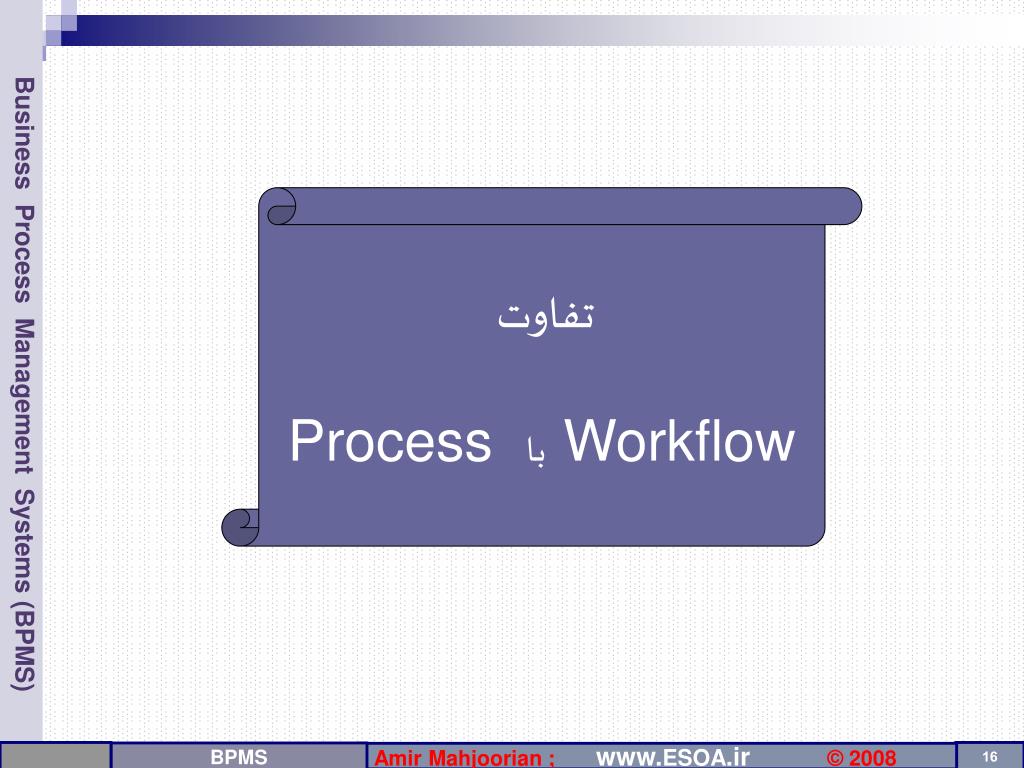 Business Process Management Systems (BPMS)

تفاوت

Process با Workflow

BPMS

Amir Mahjoorian ; www.ESOA.ir © 2008

16